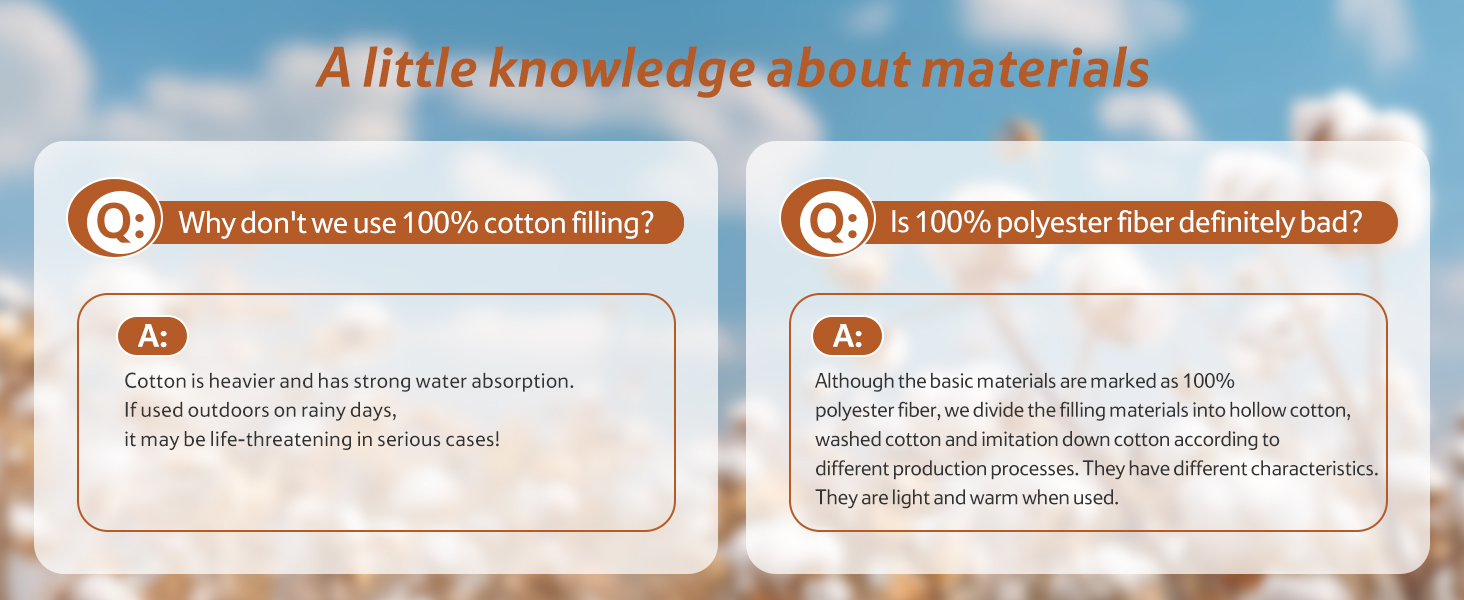 A little knowledge about materials

Q: Why don't we use 100% cotton filling?

A:
Cotton is heavier and has strong water absorption.
If used outdoors on rainy days,
it may be life-threatening in serious cases!

Q: Is 100% polyester fiber definitely bad?

A:
Although the basic materials are marked as 100% polyester fiber, we divide the filling materials into hollow cotton, washed cotton and imitation down cotton according to different production processes. They have different characteristics. They are light and warm when used.